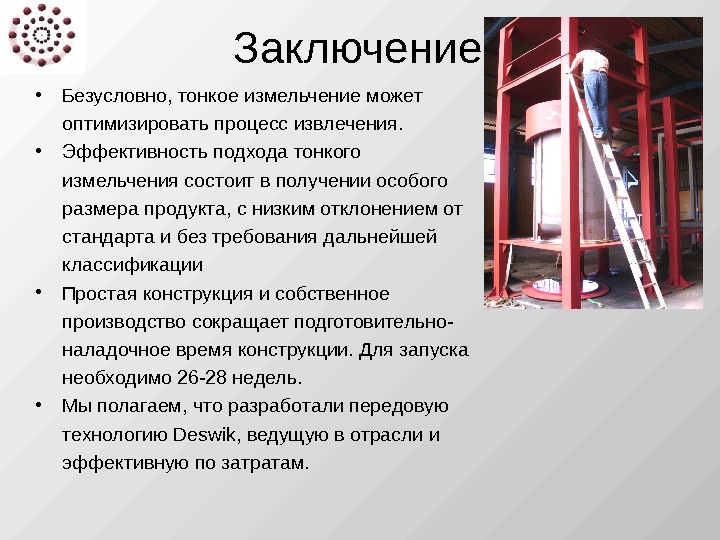 Заключение

• Безусловно, тонкое измельчение может оптимизировать процесс извлечения.
• Эффективность подхода тонкого измельчения состоит в получении особого размера продукта, с низким отклонением от стандарта и без требования дальнейшей классификации
• Простая конструкция и собственное производство сокращает подготовительно-наладочное время конструкции. Для запуска необходимо 26-28 недель.
• Мы полагаем, что разработали передовую технологию Deswik, ведущую в отрасли и эффективную по затратам.